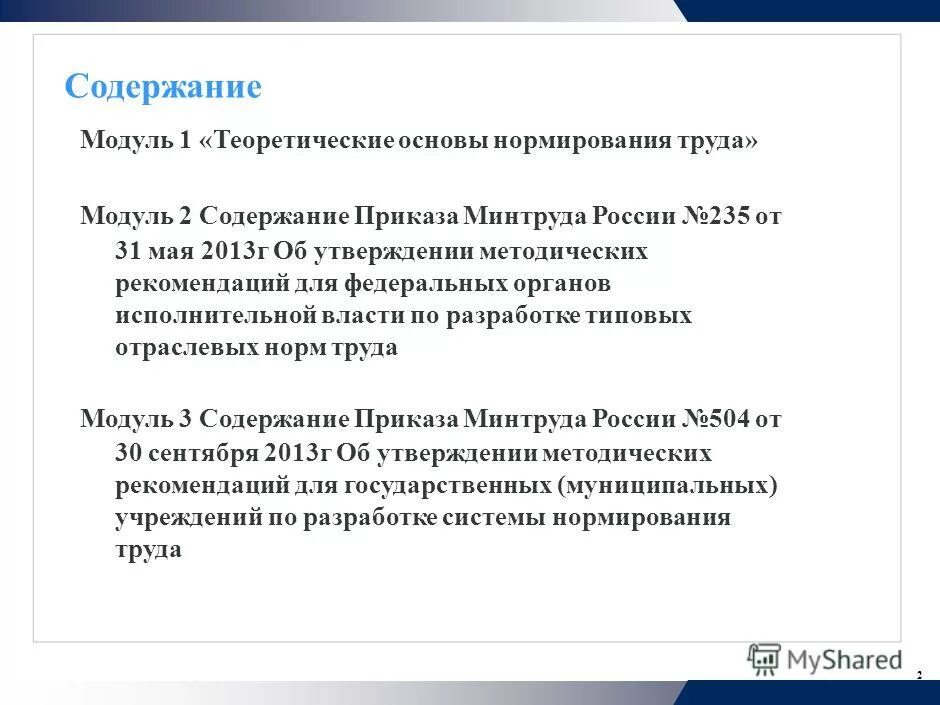 Содержание

Модуль 1 «Теоретические основы нормирования труда»

Модуль 2 Содержание Приказа Минтруда России №235 от 31 мая 2013г Об утверждении методических рекомендаций для федеральных органов исполнительной власти по разработке типовых отраслевых норм труда

Модуль 3 Содержание Приказа Минтруда России №504 от 30 сентября 2013г Об утверждении методических рекомендаций для государственных (муниципальных) учреждений по разработке системы нормирования труда

MyShared

2